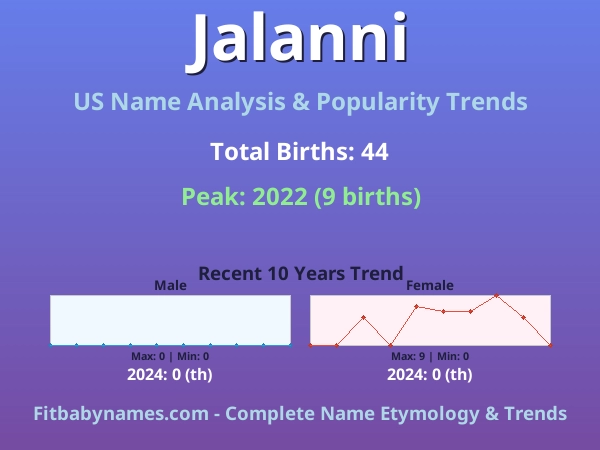 Jalanni

US Name Analysis & Popularity Trends

Total Births: 44

Peak: 2022 (9 births)

Recent 10 Years Trend

Male

Max: 0 | Min: 0

2024: 0 (th)

Female

Max: 9 | Min: 0

2024: 0 (th)

Fitbabynames.com - Complete Name Etymology & Trends